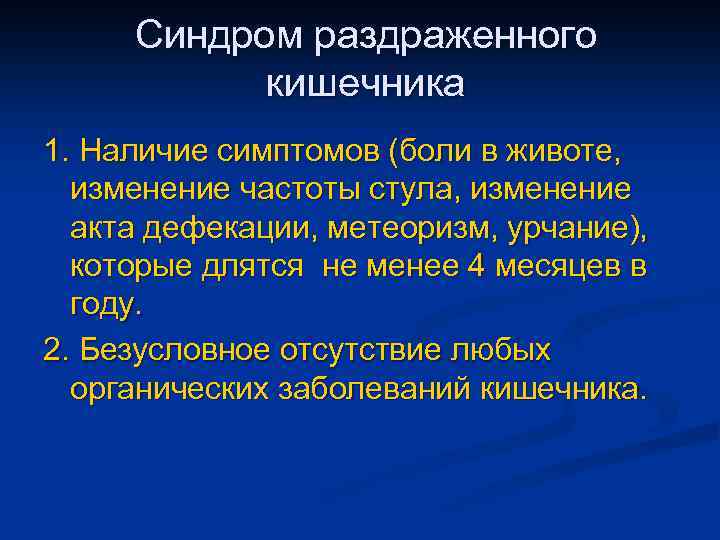 Синдром раздраженного кишечника

1. Наличие симптомов (боли в животе, изменение частоты стула, изменение акта дефекации, метеоризм, урчание), которые длятся не менее 4 месяцев в году.

2. Безусловное отсутствие любых органических заболеваний кишечника.